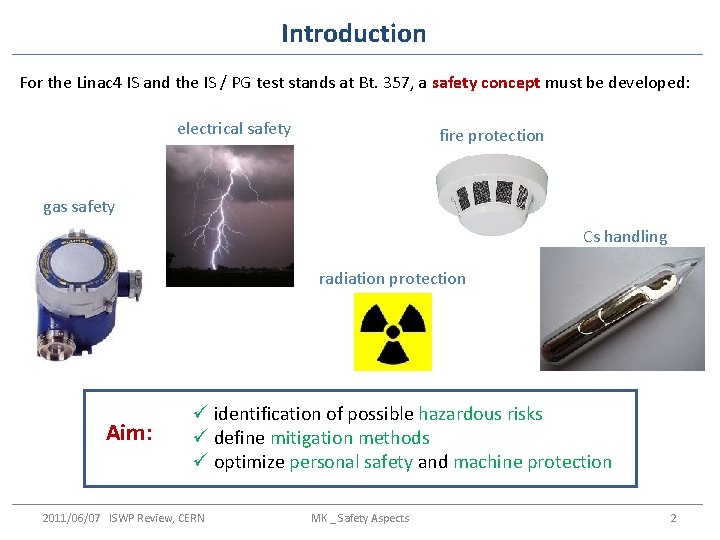 Introduction

For the Linac4 IS and the IS / PG test stands at Bt. 357, a safety concept must be developed:

electrical safety

fire protection

gas safety

Cs handling

radiation protection

Aim:
✓ identification of possible hazardous risks
✓ define mitigation methods
✓ optimize personal safety and machine protection

2011/06/07 ISWP Review, CERN

MK _Safety Aspects

2